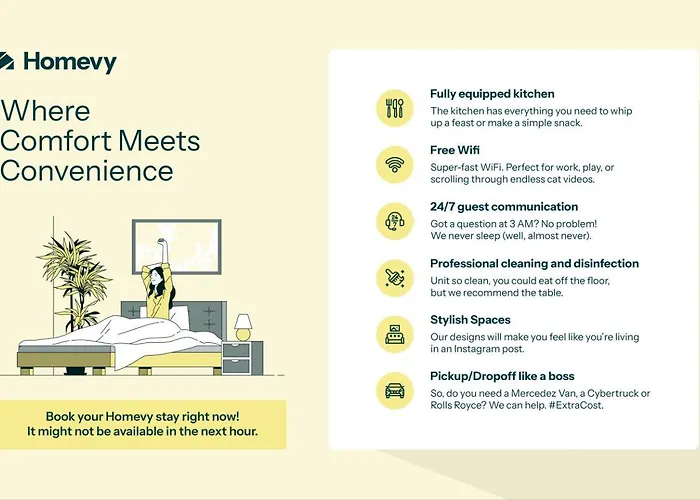 Homevy

Where Comfort Meets Convenience

Book your Homevy stay right now! It might not be available in the next hour.

Fully equipped kitchen
The kitchen has everything you need to whip up a feast or make a simple snack.

Free Wifi
Super-fast WiFi. Perfect for work, play, or scrolling through endless cat videos.

24/7 guest communication
Got a question at 3 AM? No problem! We never sleep (well, almost never).

Professional cleaning and disinfection
Unit so clean, you could eat off the floor, but we recommend the table.

Stylish Spaces
Our designs will make you feel like you're living in an Instagram post.

Pickup/Dropoff like a boss
So, do you need a Mercedez Van, a Cybertruck or Rolls Royce? We can help. #ExtraCost.